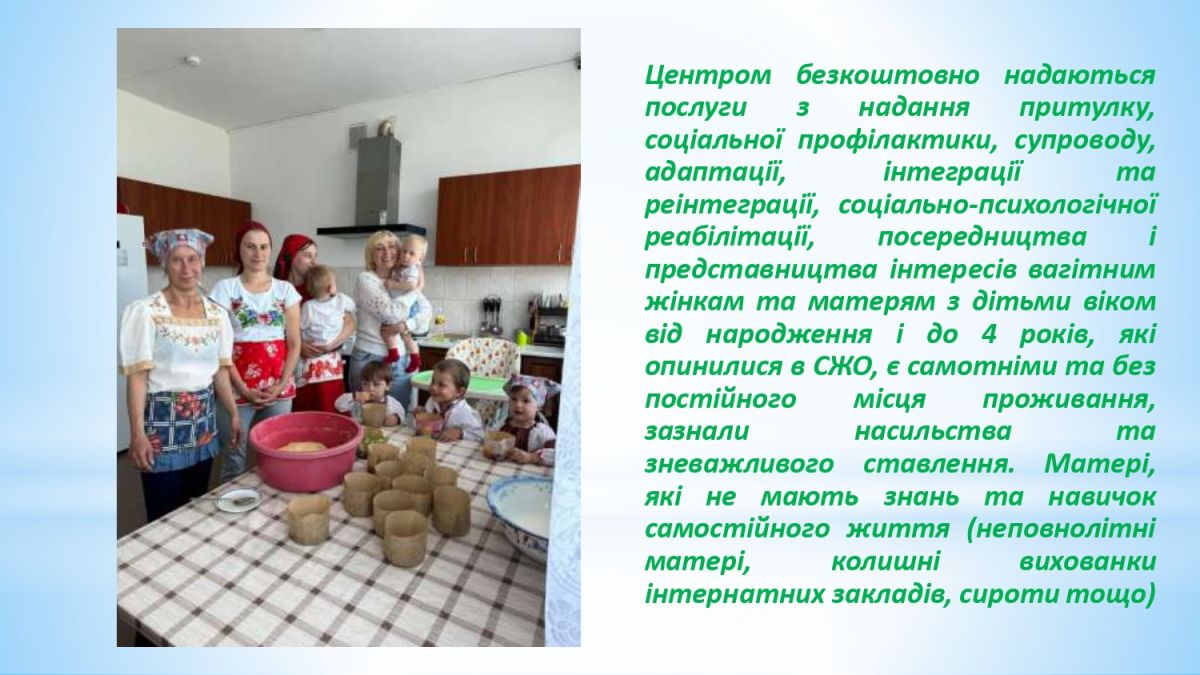 Центром безкоштовно надаються послуги з надання притулку, соціальної профілактики, супроводу, адаптації, інтеграції та реінтеграції, соціально-психологічної реабілітації, посередництва і представництва інтересів вагітним жінкам та матерям з дітьми віком від народження і до 4 років, які опинилися в СЖО, є самотніми та без постійного місця проживання, зазнали насильства та зневажливого ставлення. Матері, які не мають знань та навичок самостійного життя (неповнолітні матері, колишні вихованки інтернатних закладів, сироти тощо)